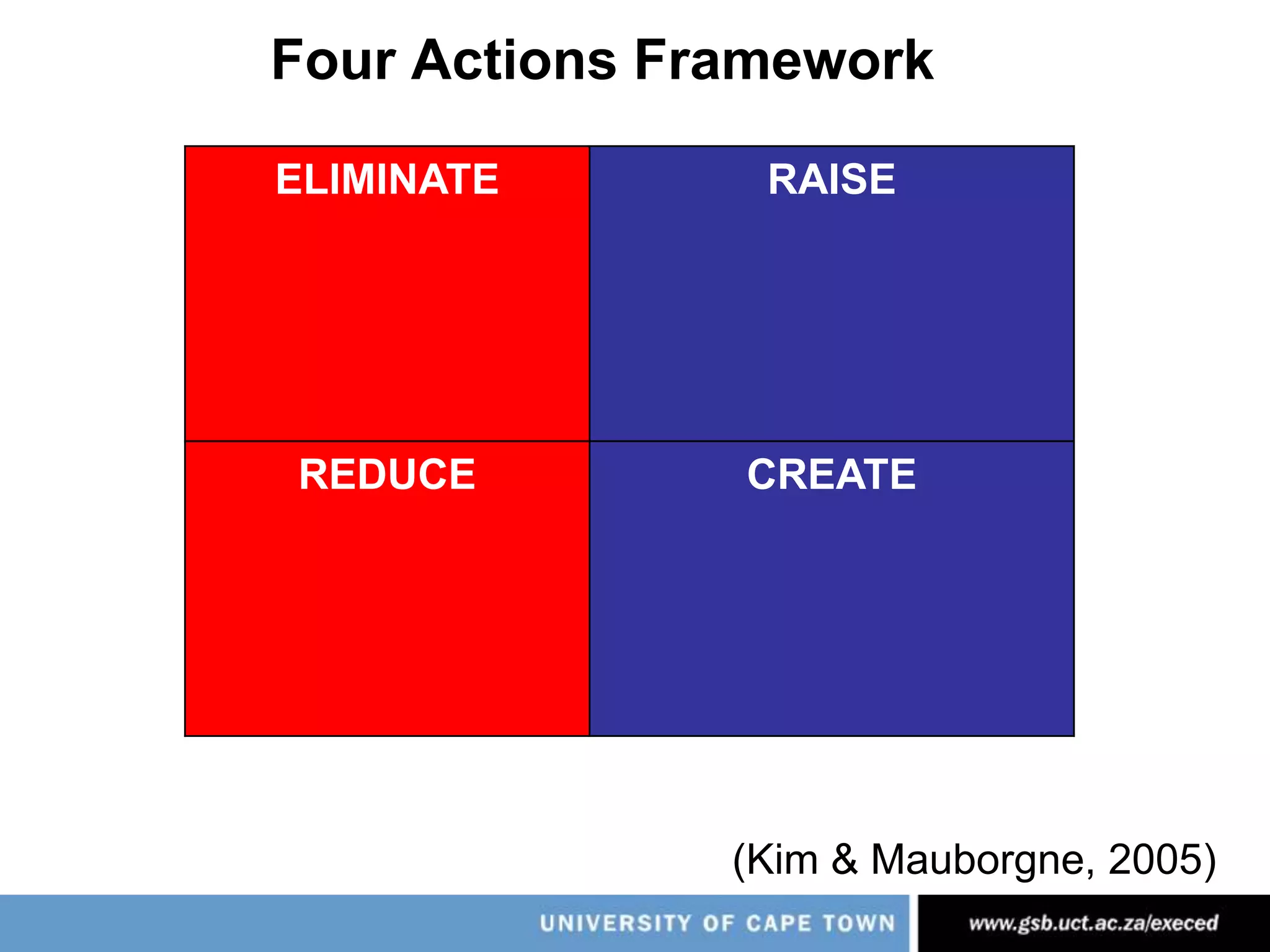 Four Actions Framework

| ELIMINATE | RAISE |
|---|---|
| REDUCE | CREATE |

(Kim & Mauborgne, 2005)

UNIVERSITY OF CAPE TOWN

www.gsb.uct.ac.za/execed